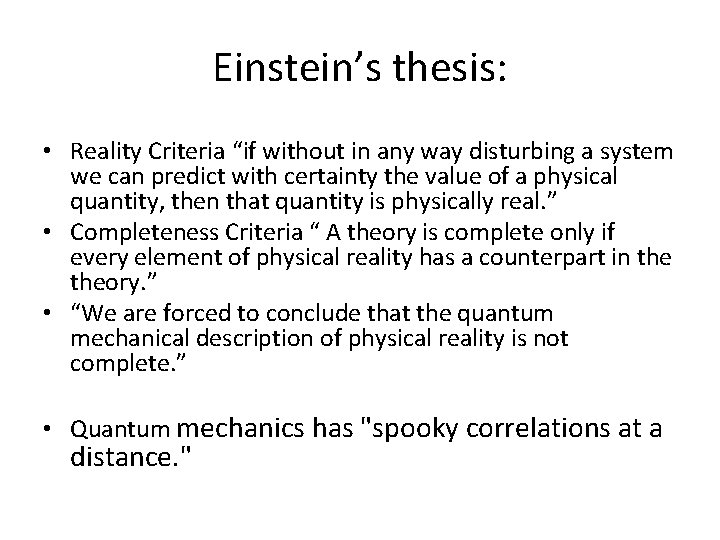 Einstein’s thesis:

• Reality Criteria “if without in any way disturbing a system we can predict with certainty the value of a physical quantity, then that quantity is physically real.”
• Completeness Criteria “ A theory is complete only if every element of physical reality has a counterpart in the theory.”
• “We are forced to conclude that the quantum mechanical description of physical reality is not complete.”

• Quantum mechanics has "spooky correlations at a distance."